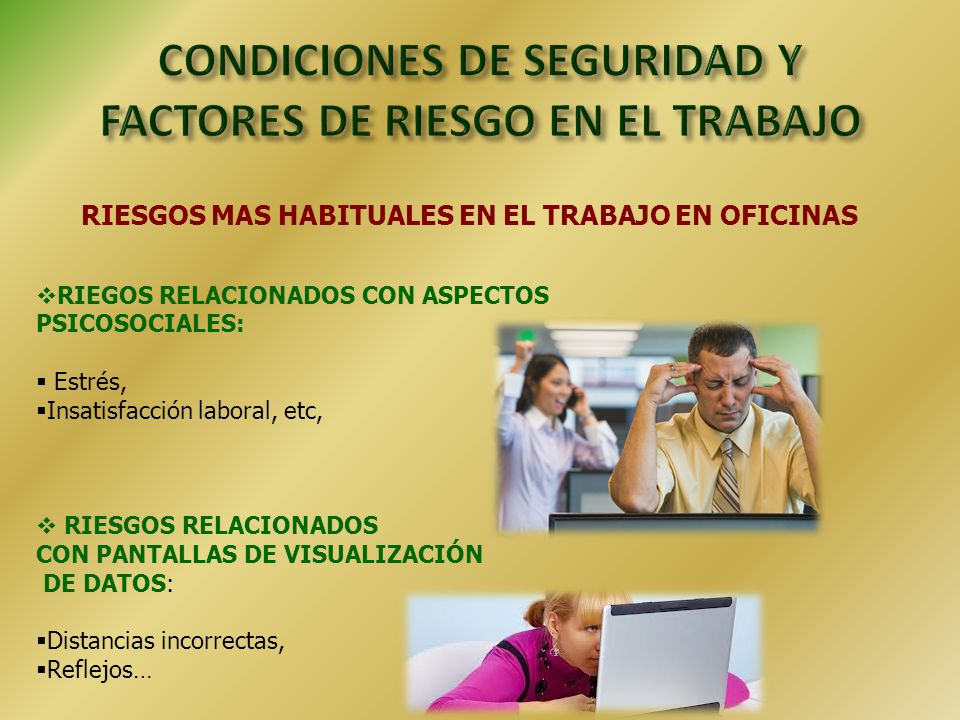 CONDICIONES DE SEGURIDAD Y FACTORES DE RIESGO EN EL TRABAJO

RIESGOS MAS HABITUALES EN EL TRABAJO EN OFICINAS

❖RIEGOS RELACIONADOS CON ASPECTOS PSICOSOCIALES:

▪ Estrés,
▪Insatisfacción laboral, etc,

❖ RIESGOS RELACIONADOS CON PANTALLAS DE VISUALIZACIÓN DE DATOS:

▪Distancias incorrectas,
▪Reflejos…